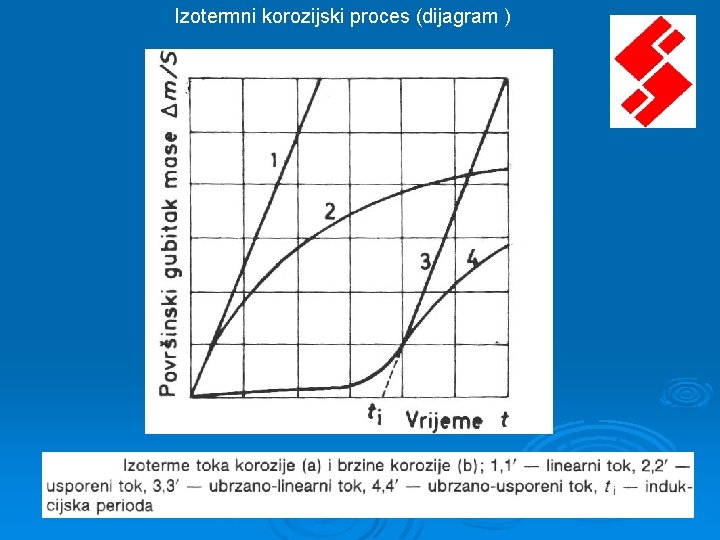 Izotermni korozijski proces (dijagram )

Površinski gubitak mase $\Delta m/S$

1

2

3

4

$t_i$

Vrijeme $t$

Izoterme toka korozije (a) i brzine korozije (b); 1,1′ — linearni tok, 2,2′ — usporeni tok, 3,3′ — ubrzano-linearni tok, 4,4′ — ubrzano-usporeni tok, $t_i$ — indukcijska perioda